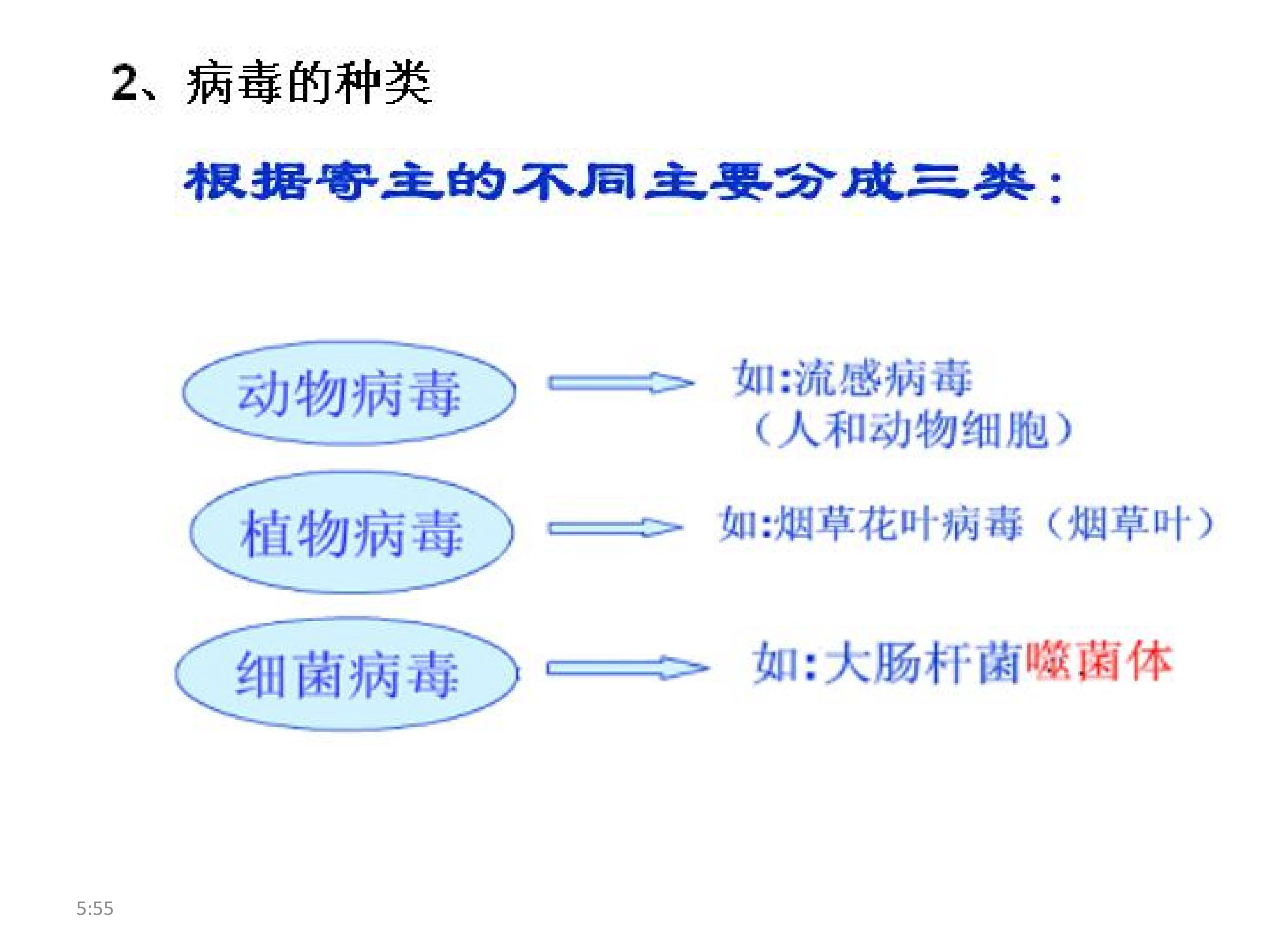 2、病毒的种类

根据寄主的不同主要分成三类：

动物病毒

如:流感病毒
（人和动物细胞）

植物病毒

如:烟草花叶病毒（烟草叶）

细菌病毒

如:大肠杆菌噬菌体

5:55